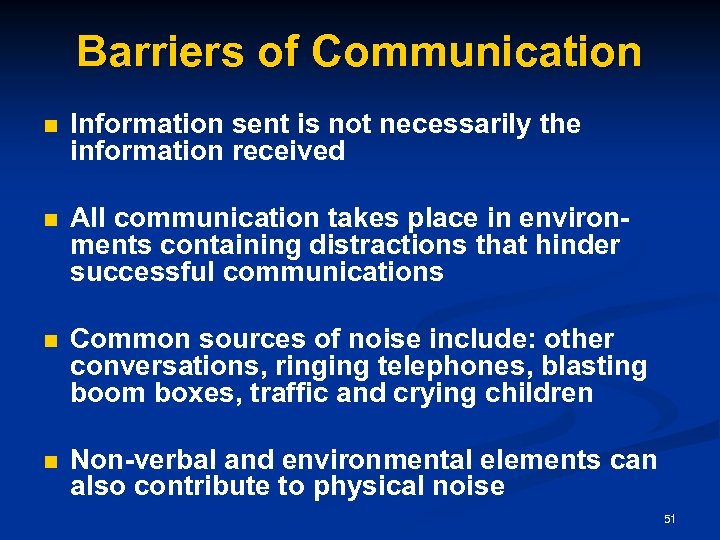 Barriers of Communication

■ Information sent is not necessarily the information received

■ All communication takes place in environments containing distractions that hinder successful communications

■ Common sources of noise include: other conversations, ringing telephones, blasting boom boxes, traffic and crying children

■ Non-verbal and environmental elements can also contribute to physical noise

51